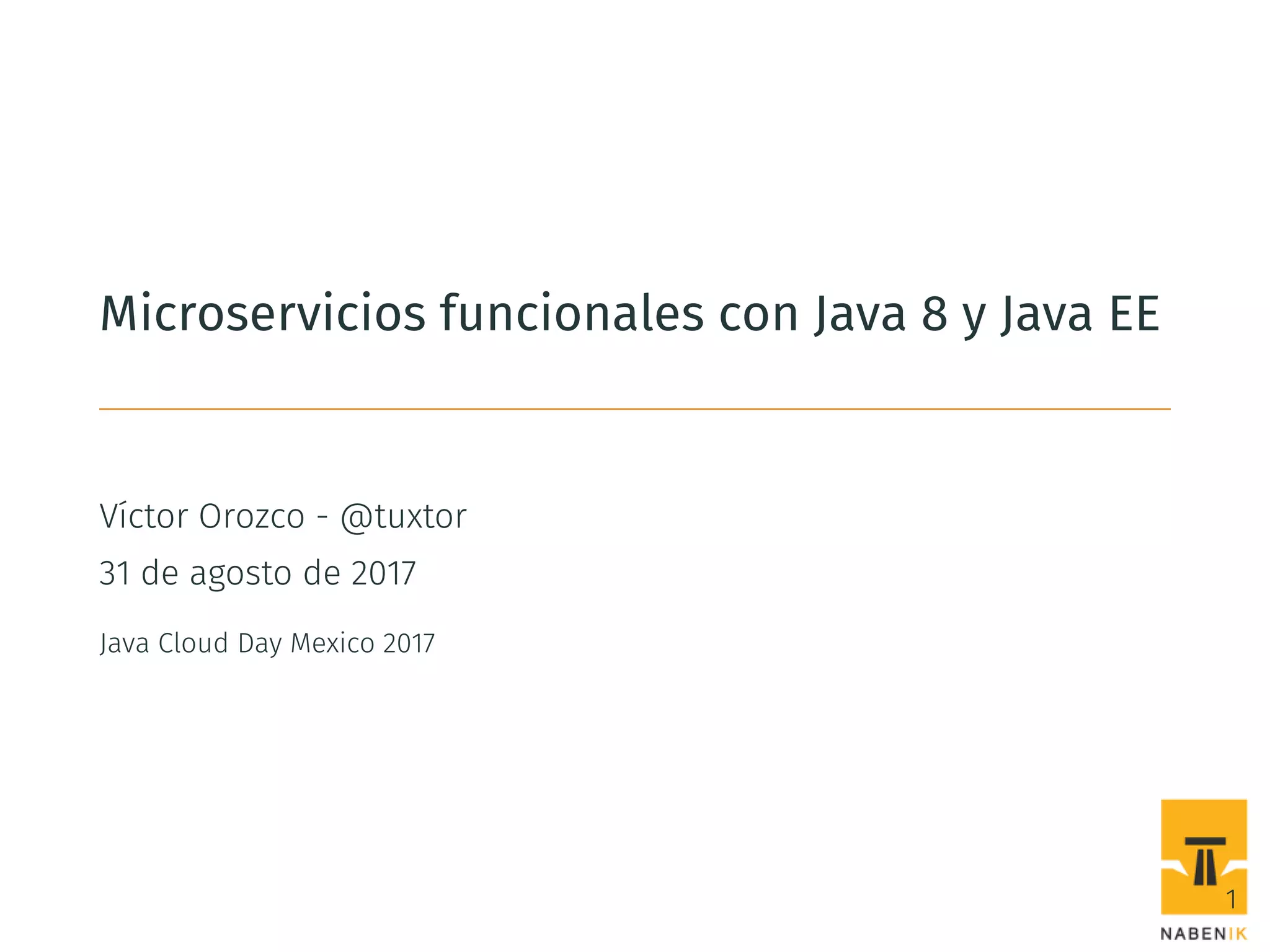 Microservicios funcionales con Java 8 y Java EE

Víctor Orozco - @tuxtor

31 de agosto de 2017

Java Cloud Day Mexico 2017

1

NABENIK